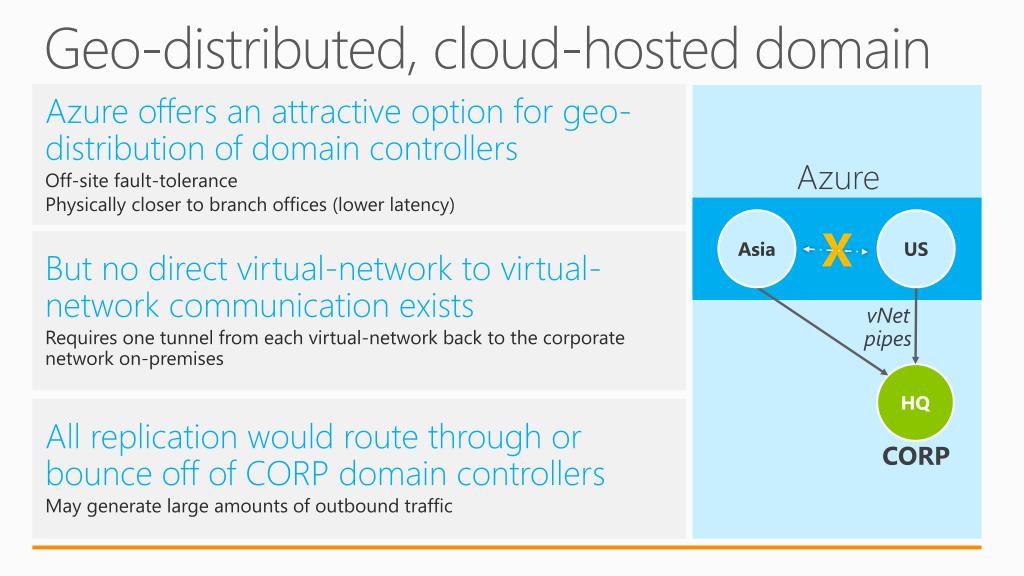 Geo-distributed, cloud-hosted domain

Azure offers an attractive option for geo-distribution of domain controllers

Off-site fault-tolerance
Physically closer to branch offices (lower latency)

But no direct virtual-network to virtual-network communication exists

Requires one tunnel from each virtual-network back to the corporate network on-premises

All replication would route through or bounce off of CORP domain controllers

May generate large amounts of outbound traffic

Azure

Asia

X

US

vNet pipes

HQ

CORP